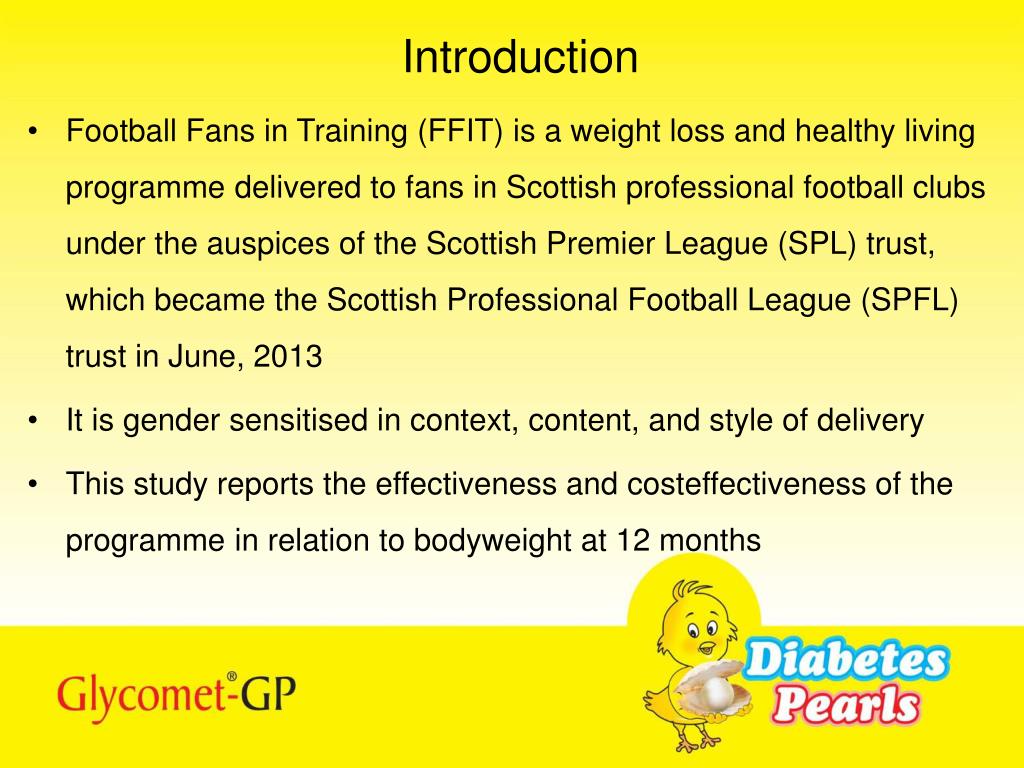 Introduction

• Football Fans in Training (FFIT) is a weight loss and healthy living programme delivered to fans in Scottish professional football clubs under the auspices of the Scottish Premier League (SPL) trust, which became the Scottish Professional Football League (SPFL) trust in June, 2013

• It is gender sensitised in context, content, and style of delivery

• This study reports the effectiveness and costeffectiveness of the programme in relation to bodyweight at 12 months

Glycomet®-GP

Diabetes Pearls